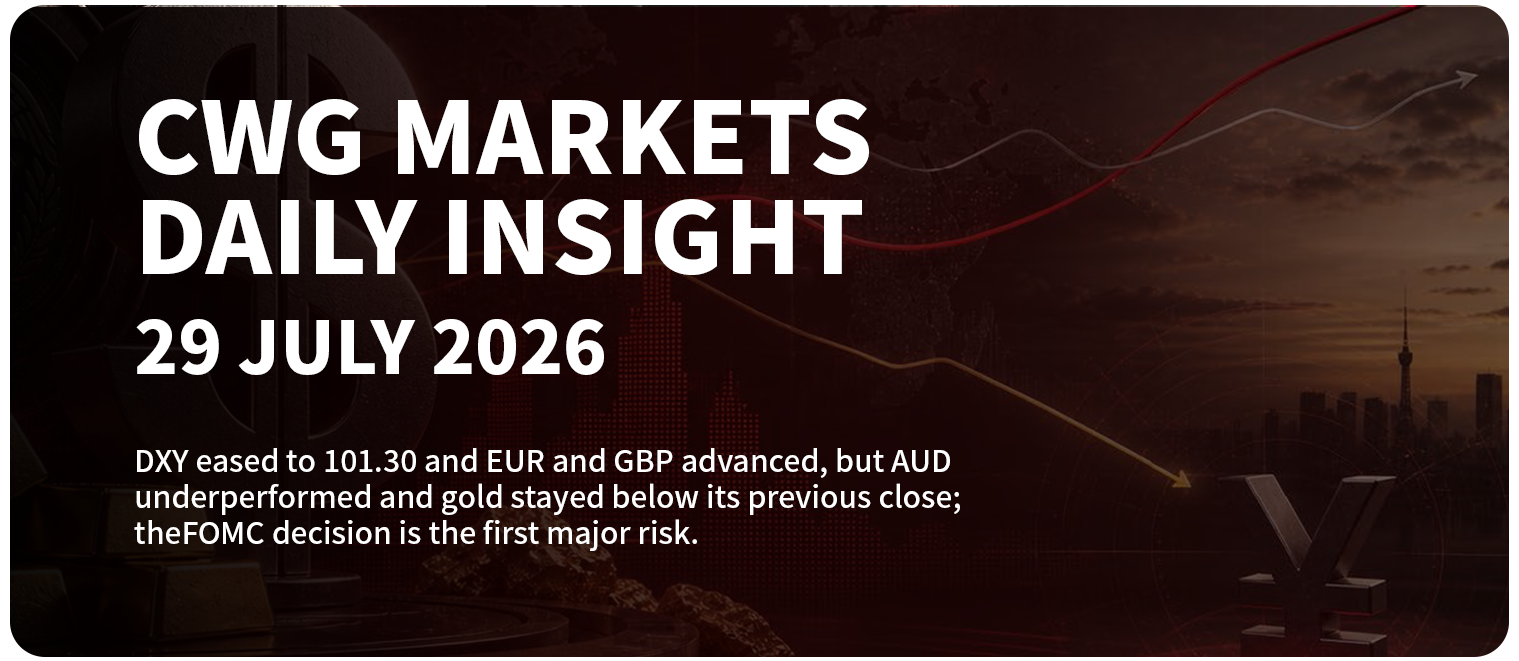 CWG MARKETS DAILY INSIGHT
29 JULY 2026

DXY eased to 101.30 and EUR and GBP advanced, but AUD underperformed and gold stayed below its previous close; theFOMC decision is the first major risk.